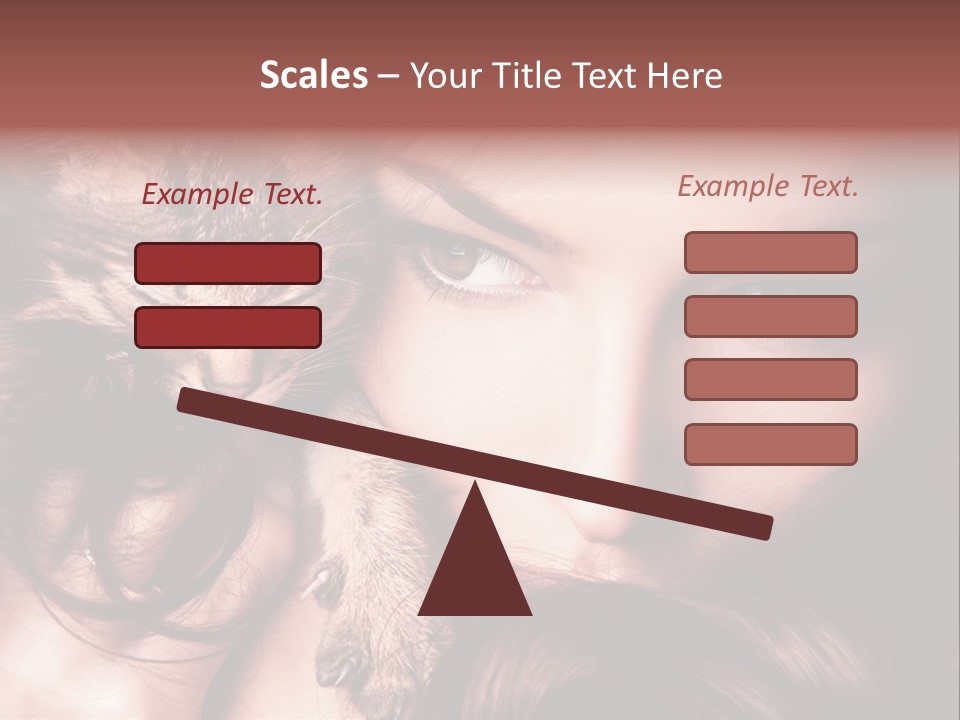 Scales – Your Title Text Here

Example Text.

Example Text.